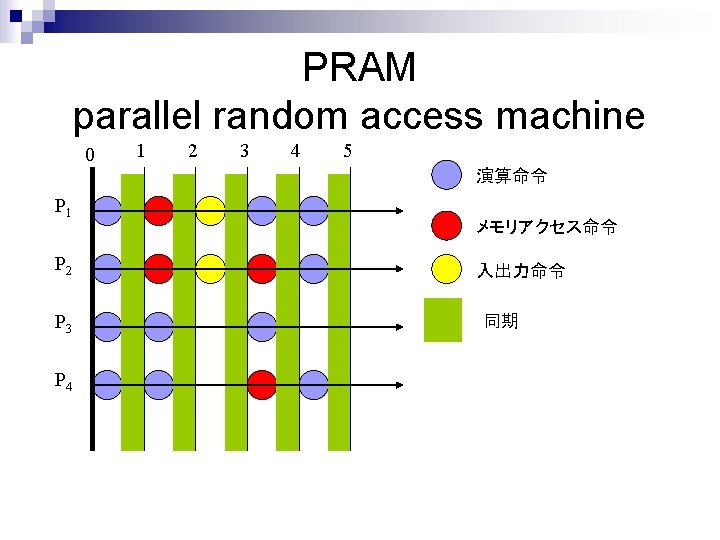 PRAM
parallel random access machine

0 1 2 3 4 5

$P_1$

$P_2$

$P_3$

$P_4$

演算命令

メモリアクセス命令

入出力命令

同期